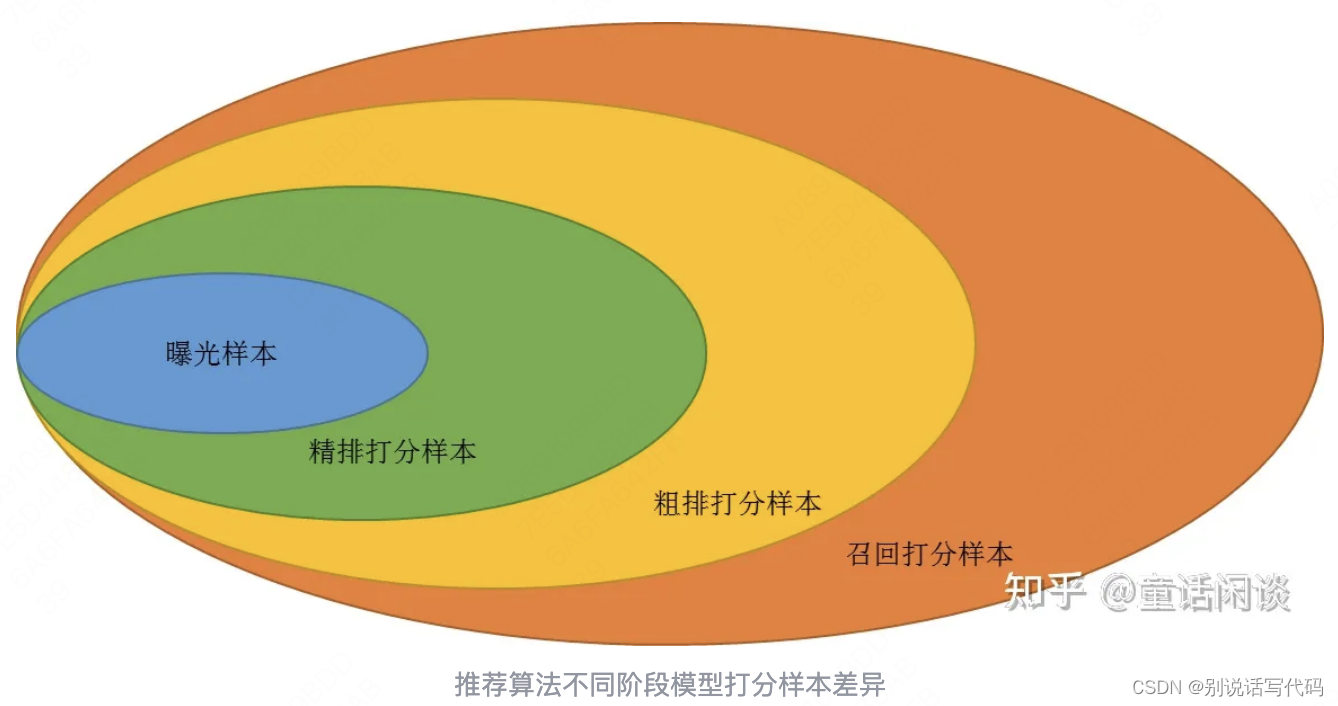 曝光样本

精排打分样本

粗排打分样本

召回打分样本

知乎 @童话闲谈

推荐算法不同阶段模型打分样本差异

CSDN @别说话写代码